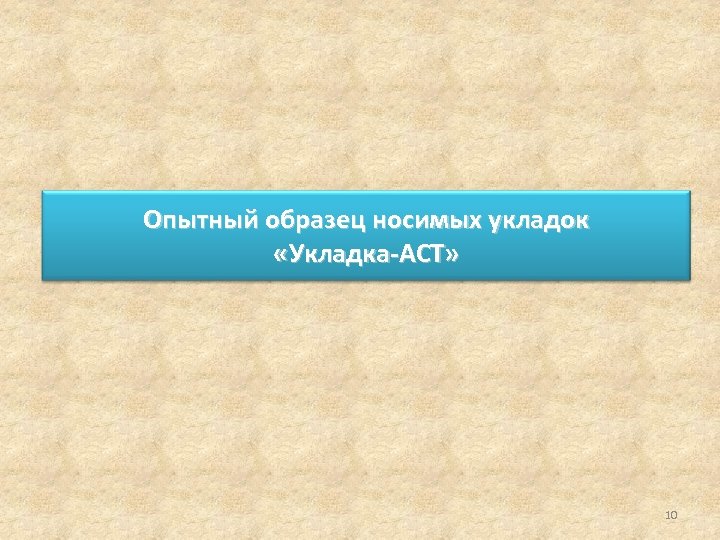 Опытный образец носимых укладок «Укладка-АСТ»

10